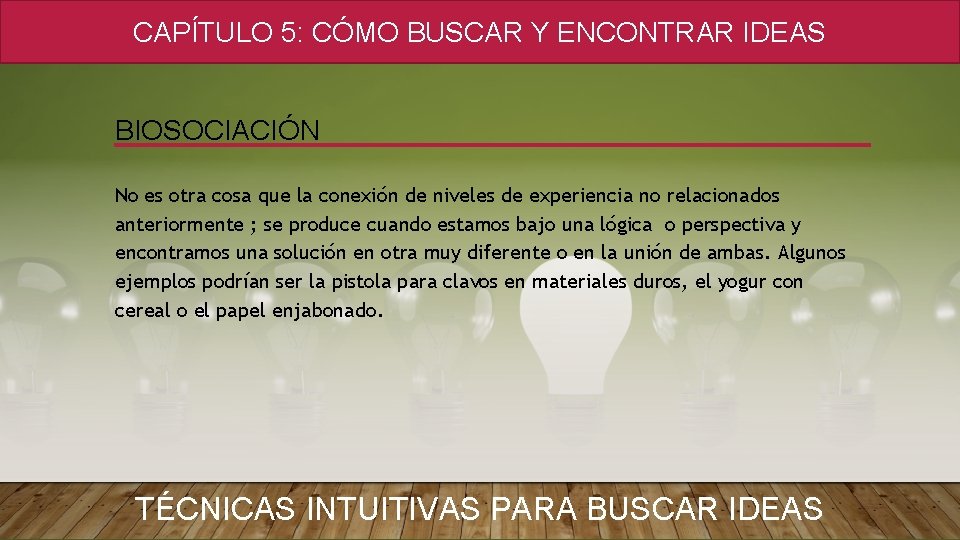 CAPÍTULO 5: CÓMO BUSCAR Y ENCONTRAR IDEAS

BIOSOCIACIÓN

No es otra cosa que la conexión de niveles de experiencia no relacionados anteriormente ; se produce cuando estamos bajo una lógica o perspectiva y encontramos una solución en otra muy diferente o en la unión de ambas. Algunos ejemplos podrían ser la pistola para clavos en materiales duros, el yogur con cereal o el papel enjabonado.

TÉCNICAS INTUITIVAS PARA BUSCAR IDEAS